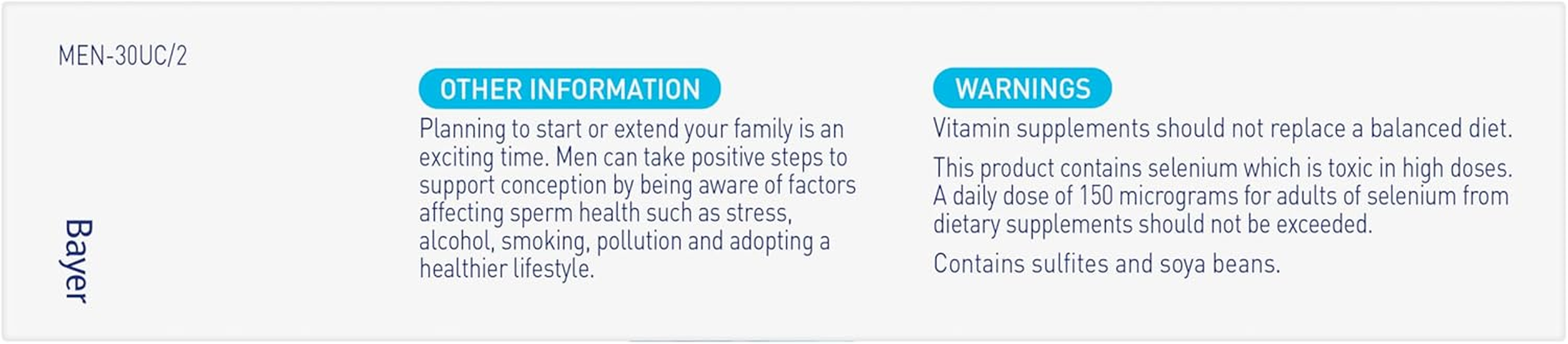 MEN-30UC/2

Bayer

OTHER INFORMATION

Planning to start or extend your family is an exciting time. Men can take positive steps to support conception by being aware of factors affecting sperm health such as stress, alcohol, smoking, pollution and adopting a healthier lifestyle.

WARNINGS

Vitamin supplements should not replace a balanced diet.

This product contains selenium which is toxic in high doses. A daily dose of 150 micrograms for adults of selenium from dietary supplements should not be exceeded.

Contains sulfites and soya beans.